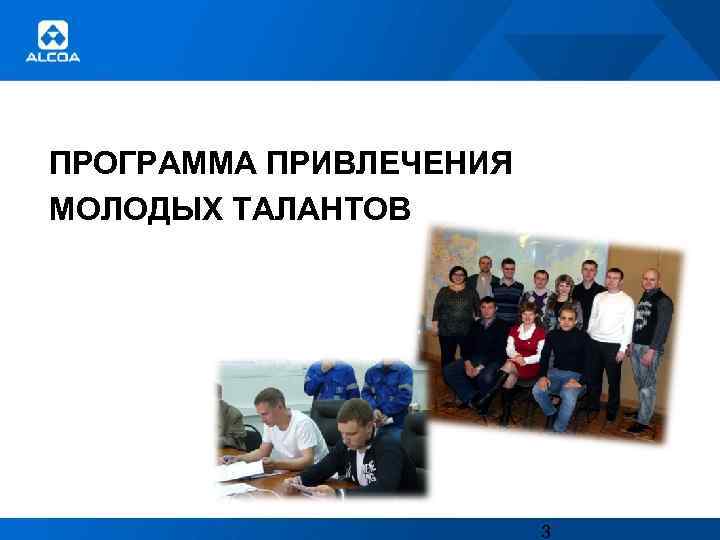 ALCOA

ПРОГРАММА ПРИВЛЕЧЕНИЯ МОЛОДЫХ ТАЛАНТОВ

3